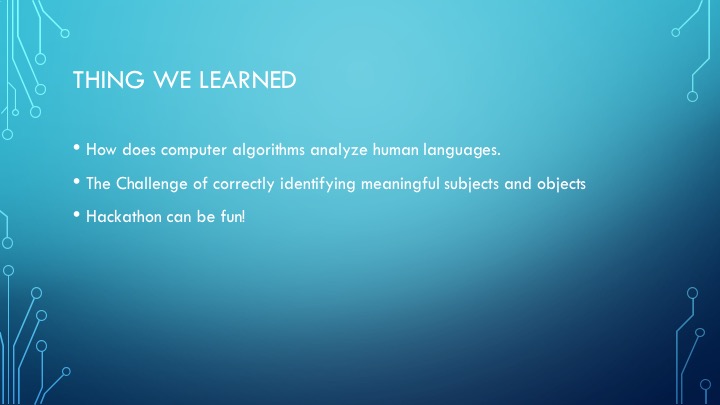 THING WE LEARNED

• How does computer algorithms analyze human languages.

• The Challenge of correctly identifying meaningful subjects and objects

• Hackathon can be fun!